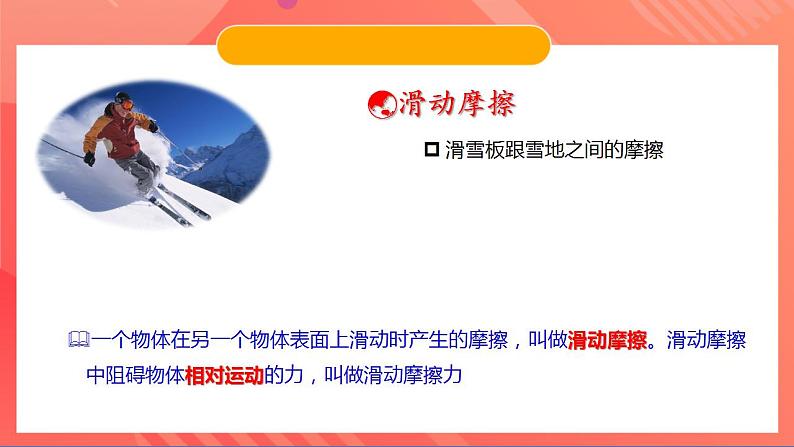 滑动摩擦

滑雪板跟雪地之间的摩擦

一个物体在另一个物体表面上滑动时产生的摩擦，叫做滑动摩擦。滑动摩擦中阻碍物体相对运动的力，叫做滑动摩擦力